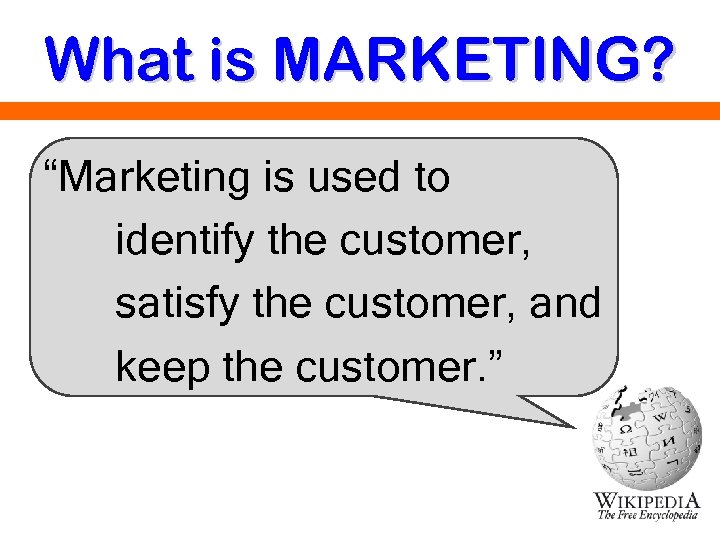 What is MARKETING?

“Marketing is used to identify the customer, satisfy the customer, and keep the customer.”

WIKIPEDIA
The Free Encyclopedia